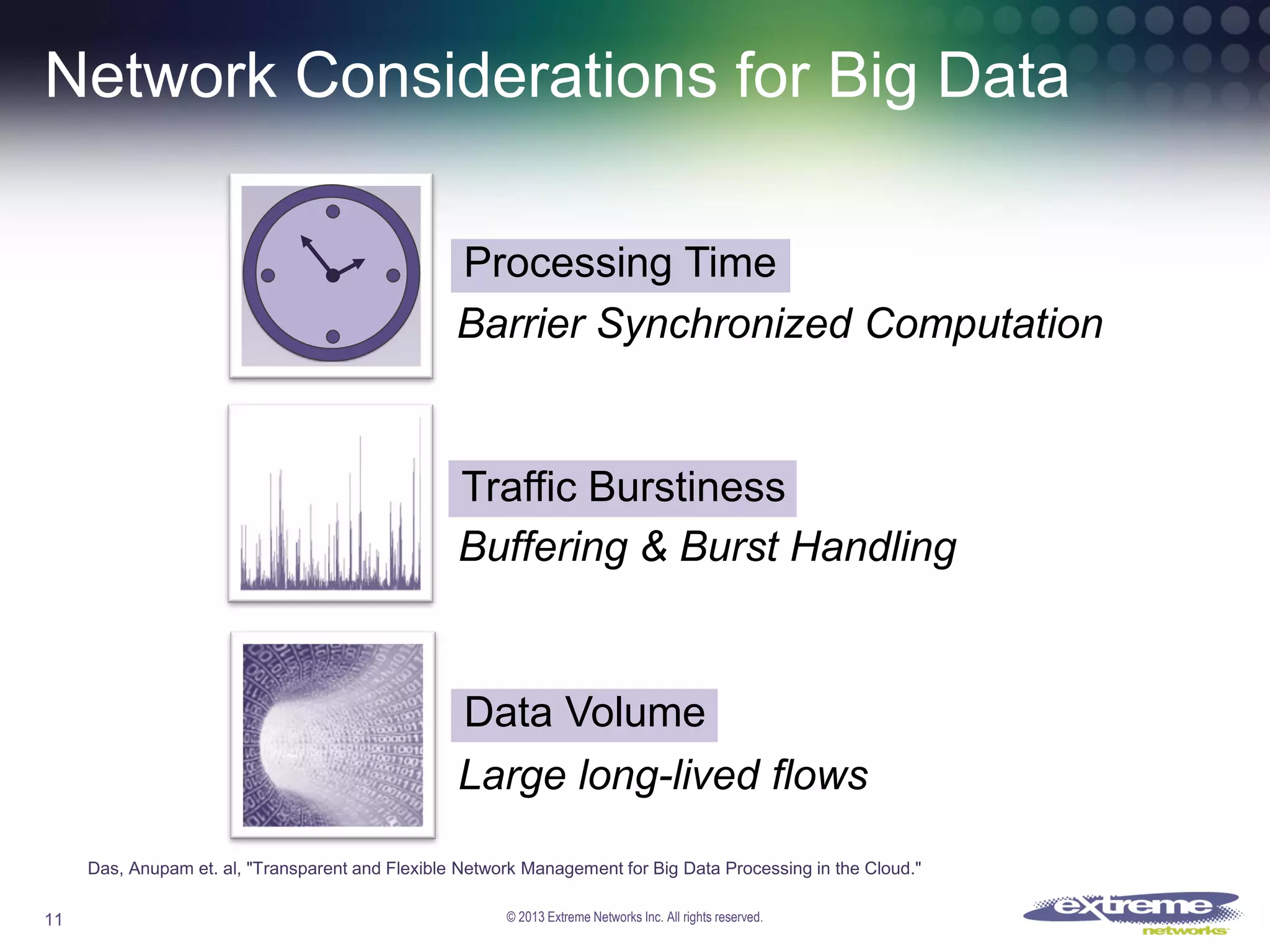 Network Considerations for Big Data

Processing Time

Barrier Synchronized Computation

Traffic Burstiness

Buffering & Burst Handling

Data Volume

Large long-lived flows

Das, Anupam et. al, "Transparent and Flexible Network Management for Big Data Processing in the Cloud."

11

© 2013 Extreme Networks Inc. All rights reserved.

extreme networks